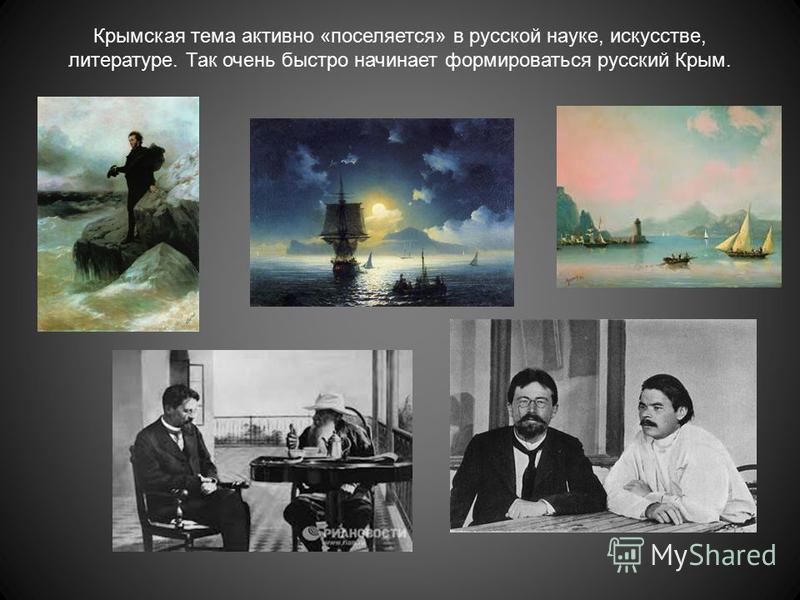 Крымская тема активно «поселяется» в русской науке, искусстве, литературе. Так очень быстро начинает формироваться русский Крым.

РИАНОВОСТИ

MyShared